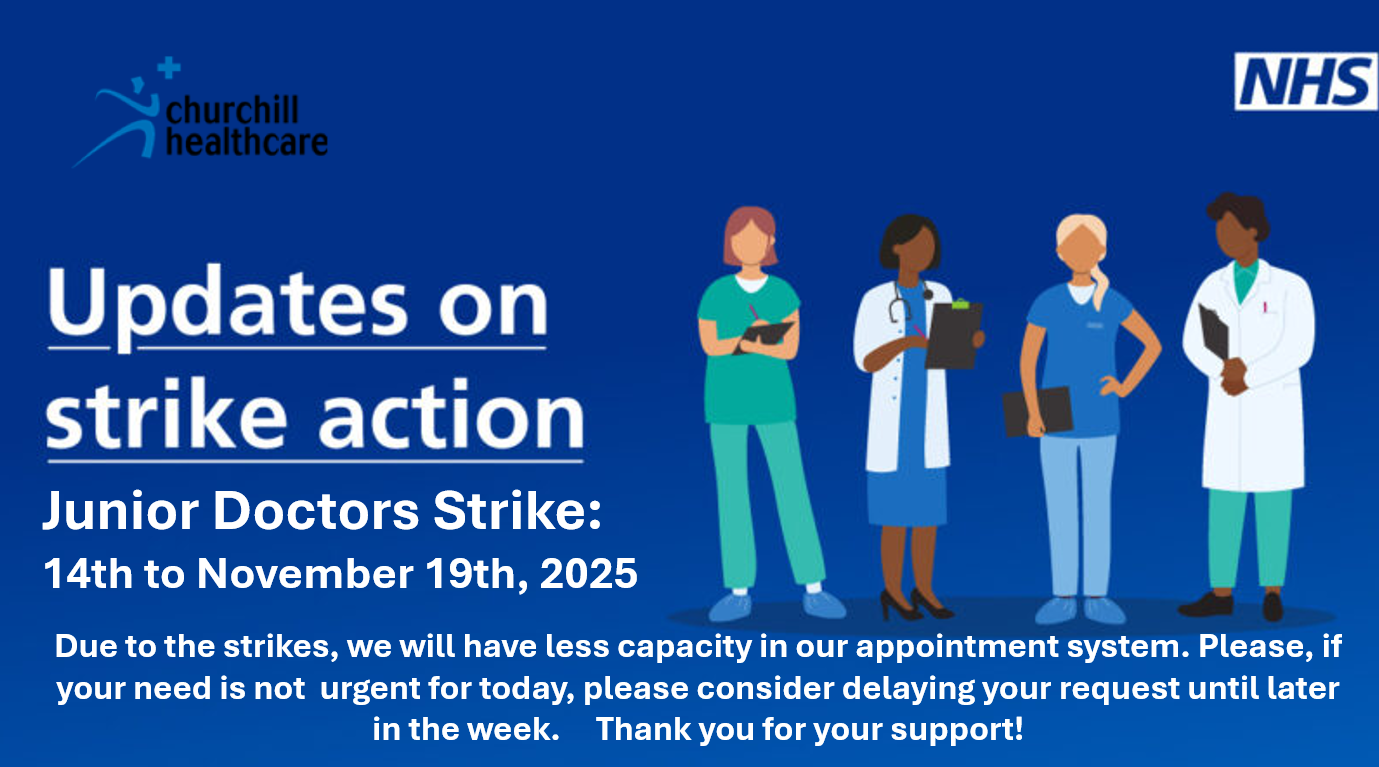 churchill healthcare

NHS

Updates on strike action

Junior Doctors Strike:
14th to November 19th, 2025

Due to the strikes, we will have less capacity in our appointment system. Please, if your need is not urgent for today, please consider delaying your request until later in the week. Thank you for your support!